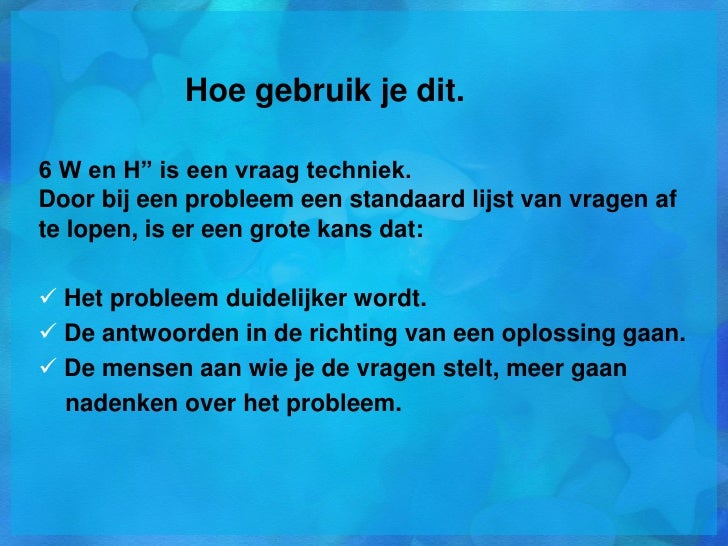 Hoe gebruik je dit.

6 W en H” is een vraag techniek.
Door bij een probleem een standaard lijst van vragen af te lopen, is er een grote kans dat:

✓ Het probleem duidelijker wordt.
✓ De antwoorden in de richting van een oplossing gaan.
✓ De mensen aan wie je de vragen stelt, meer gaan nadenken over het probleem.